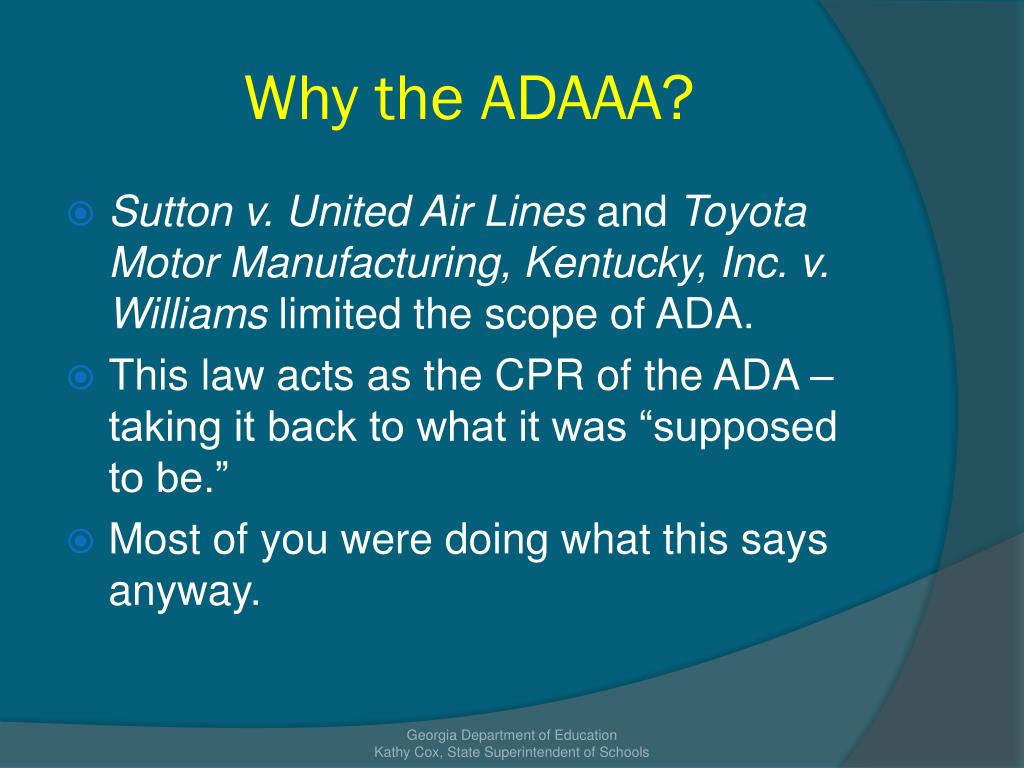 Why the ADAAA?

Sutton v. United Air Lines and Toyota Motor Manufacturing, Kentucky, Inc. v. Williams limited the scope of ADA.

This law acts as the CPR of the ADA – taking it back to what it was “supposed to be.”

Most of you were doing what this says anyway.

Georgia Department of Education
Kathy Cox, State Superintendent of Schools